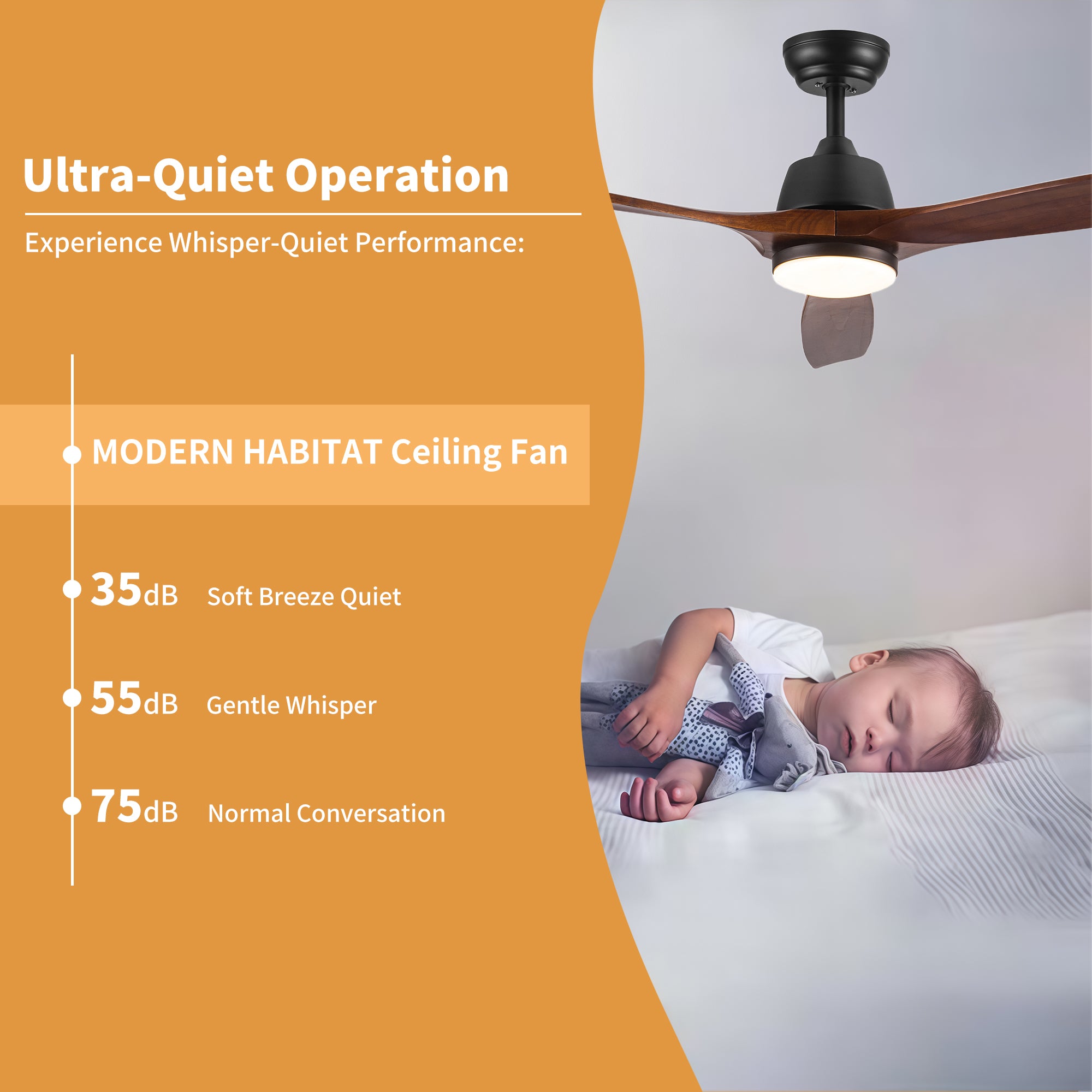 Ultra-Quiet Operation

Experience Whisper-Quiet Performance:

MODERN HABITAT Ceiling Fan

35dB Soft Breeze Quiet

55dB Gentle Whisper

75dB Normal Conversation